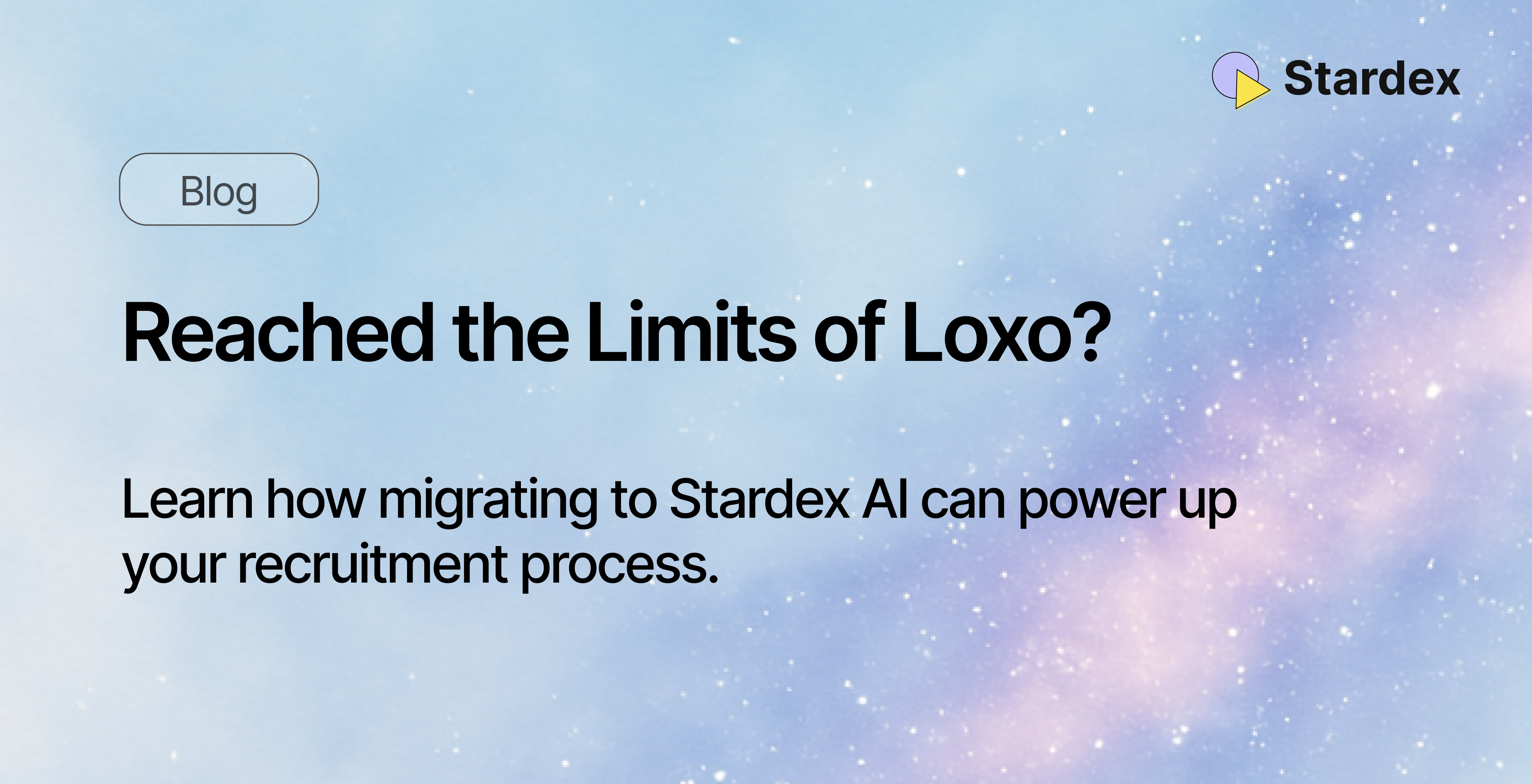 Stardex

Blog

Reached the Limits of Loxo?

Learn how migrating to Stardex AI can power up your recruitment process.